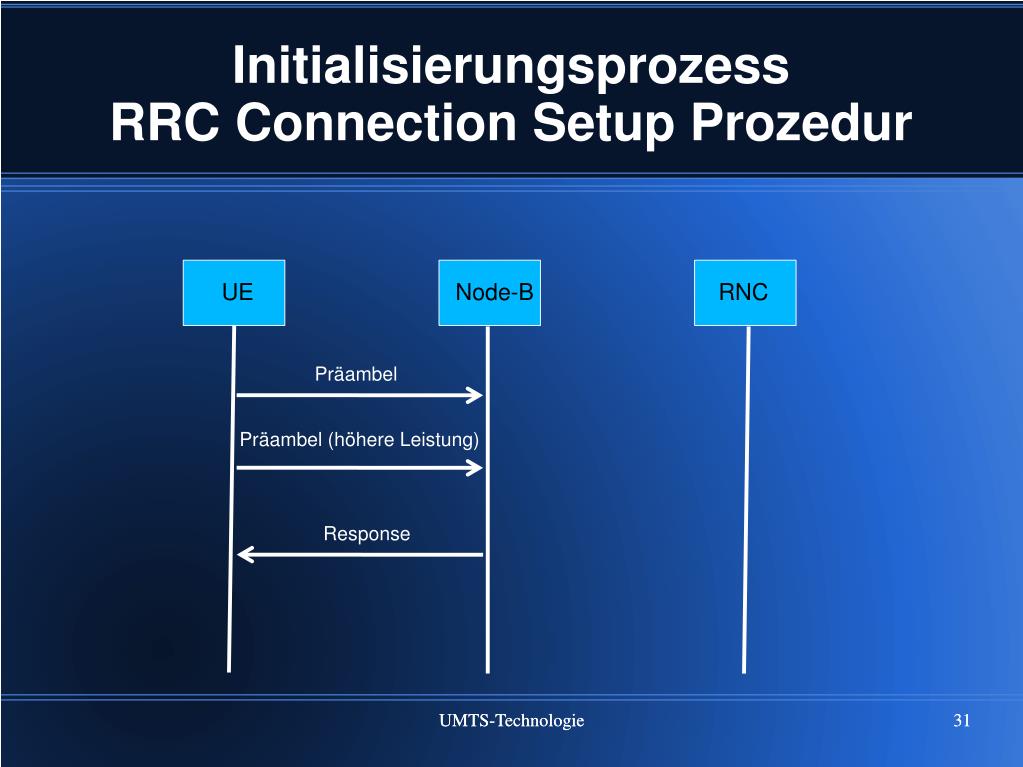 Initialisierungsprozess
RRC Connection Setup Prozedur

UE

Node-B

RNC

Präambel

Präambel (höhere Leistung)

Response

UMTS-Technologie

31